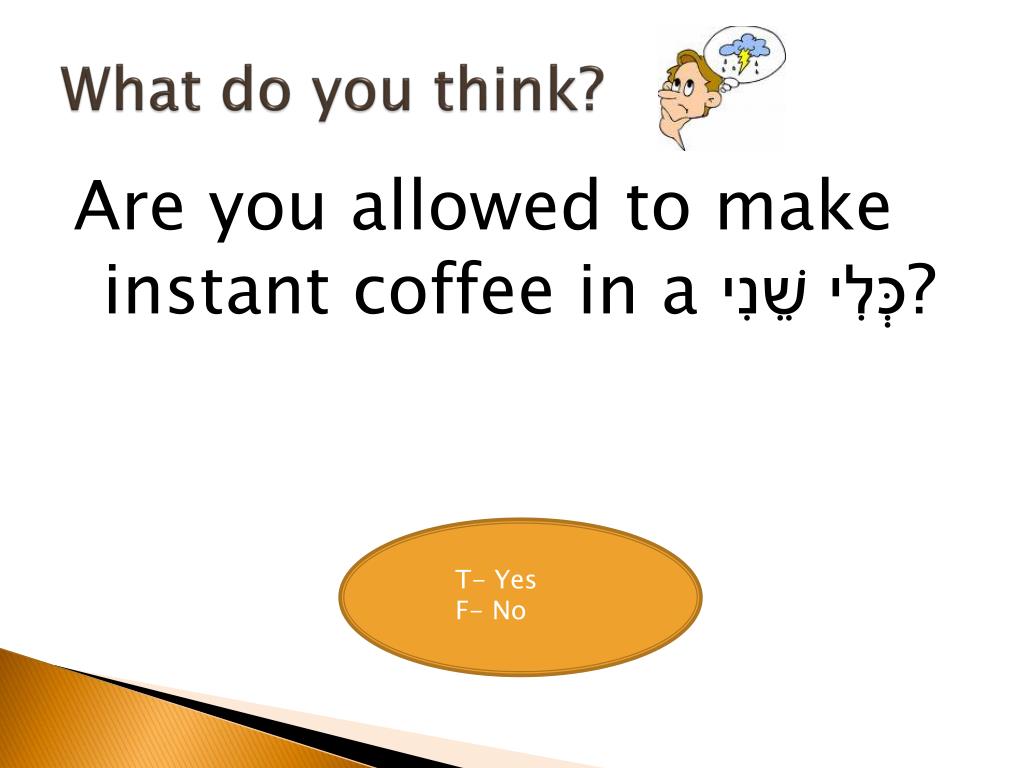 What do you think?

Are you allowed to make instant coffee in a כְּלִי שֵׁנִי?

T- Yes
F- No